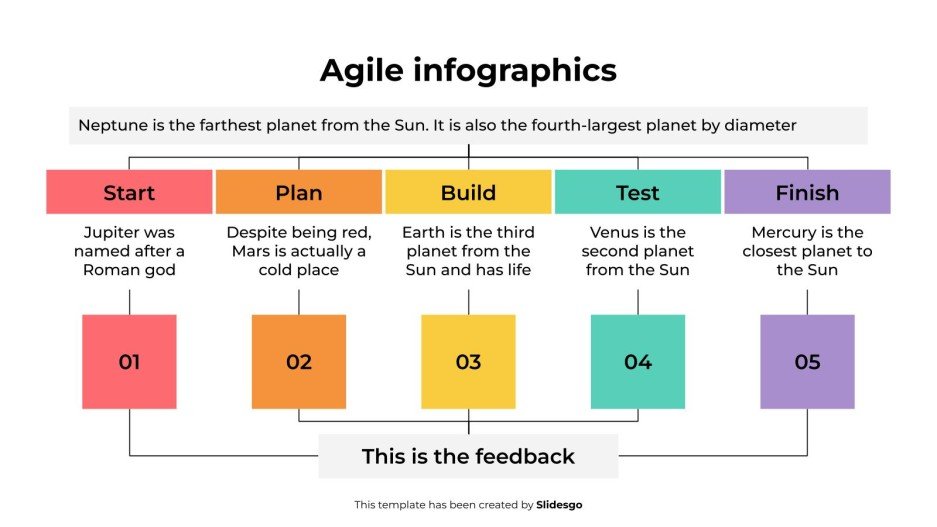 Agile infographics

Neptune is the farthest planet from the Sun. It is also the fourth-largest planet by diameter

Start

Jupiter was named after a Roman god

01

Plan

Despite being red, Mars is actually a cold place

02

Build

Earth is the third planet from the Sun and has life

03

Test

Venus is the second planet from the Sun

04

Finish

Mercury is the closest planet to the Sun

05

This is the feedback

This template has been created by Slidesgo